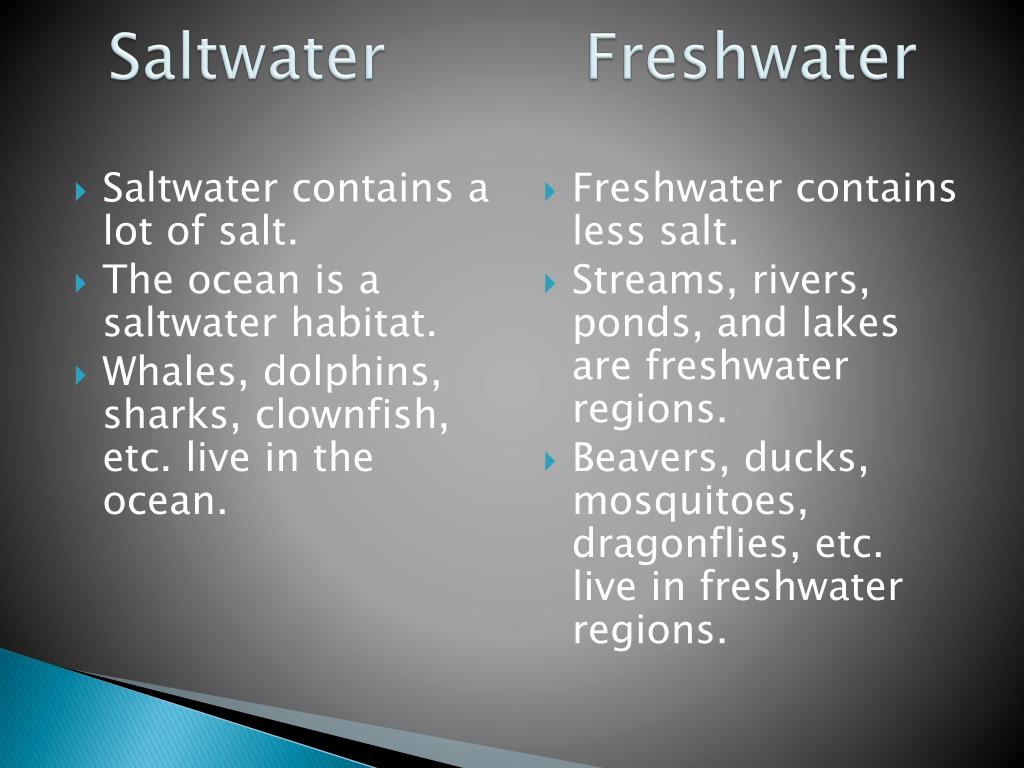 Saltwater

Saltwater contains a lot of salt.
The ocean is a saltwater habitat.
Whales, dolphins, sharks, clownfish, etc. live in the ocean.

Freshwater

Freshwater contains less salt.
Streams, rivers, ponds, and lakes are freshwater regions.
Beavers, ducks, mosquitoes, dragonflies, etc. live in freshwater regions.